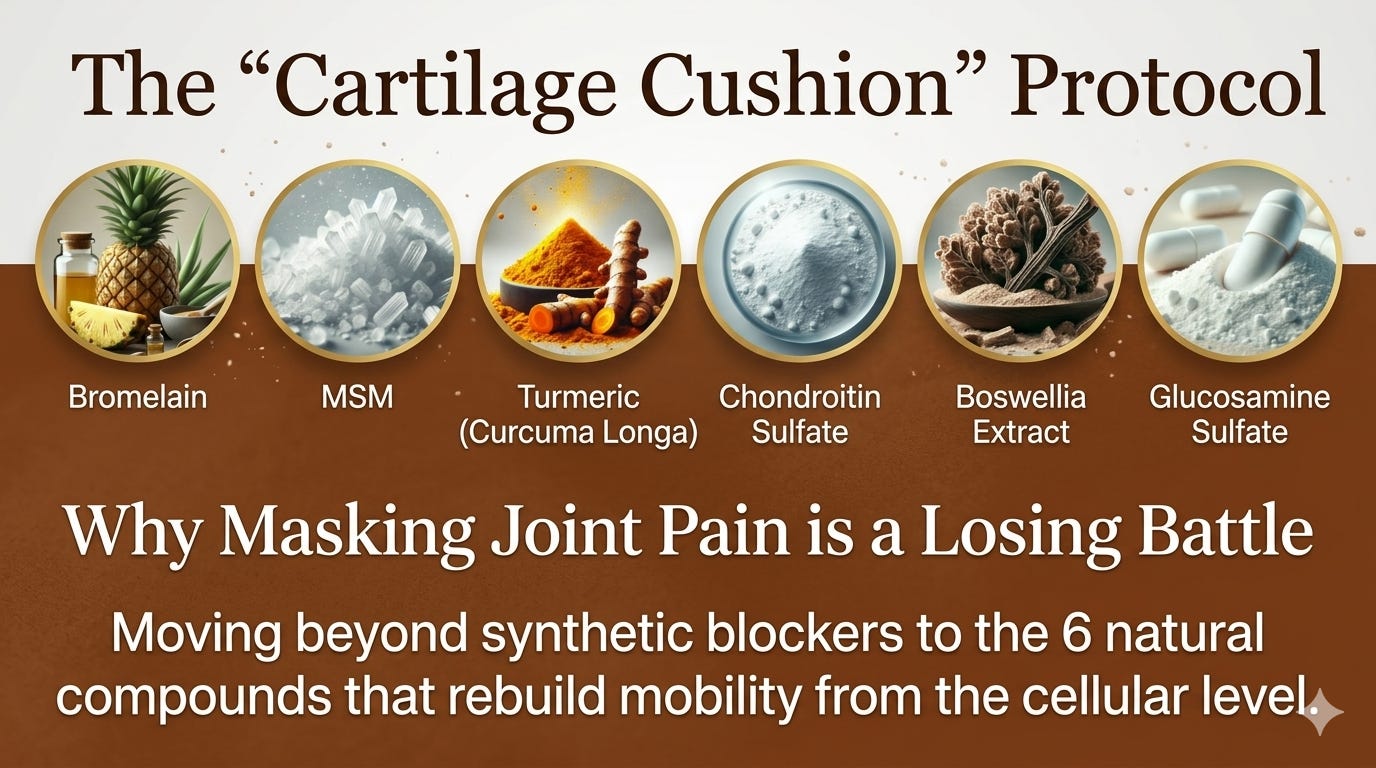 The “Cartilage Cushion” Protocol

Bromelain

MSM

Turmeric (Curcuma Longa)

Chondroitin Sulfate

Boswellia Extract

Glucosamine Sulfate

Why Masking Joint Pain is a Losing Battle

Moving beyond synthetic blockers to the 6 natural compounds that rebuild mobility from the cellular level.